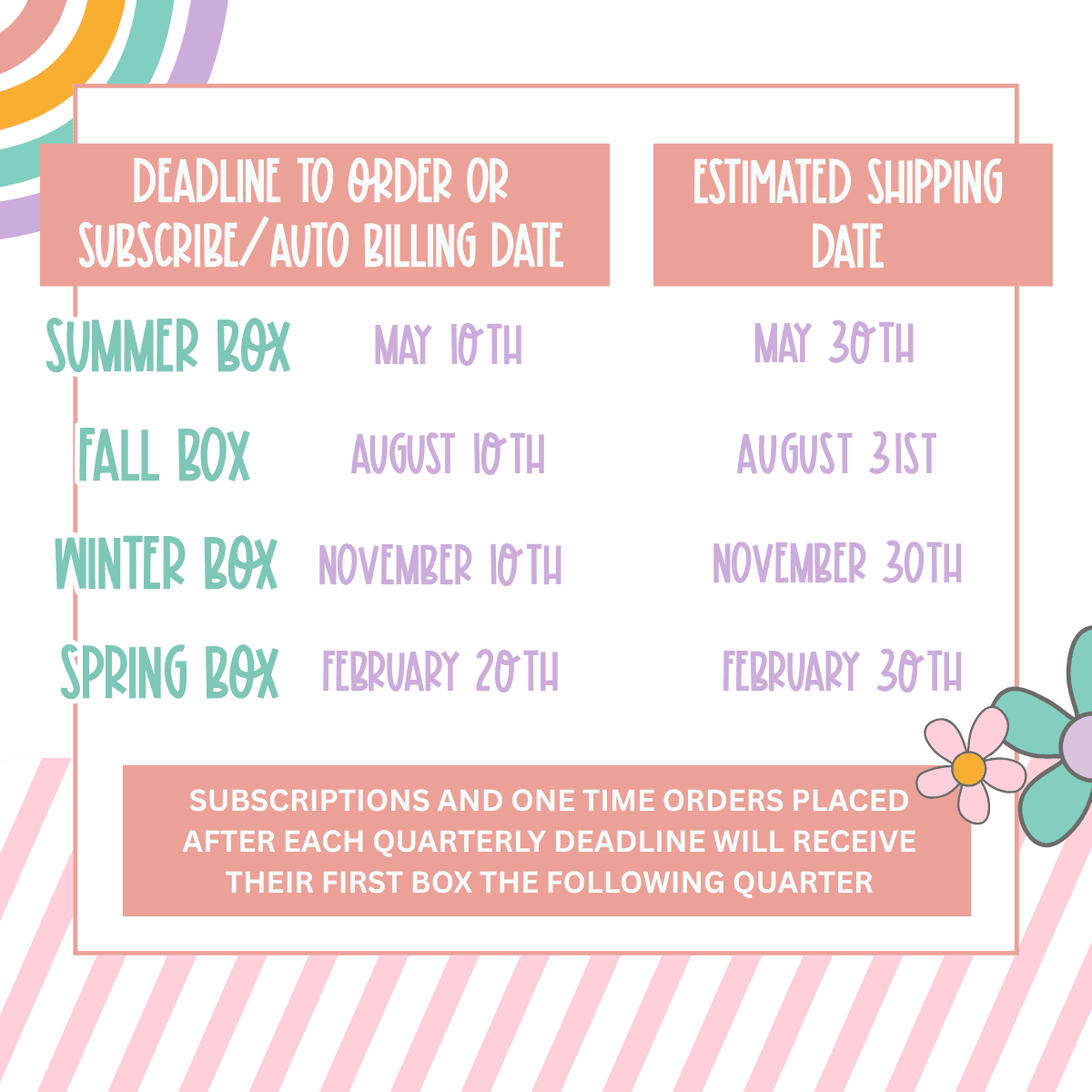 | | DEADLINE TO ORDER OR SUBSCRIBE/AUTO BILLING DATE | ESTIMATED SHIPPING DATE |
|---|---|---|
| SUMMER BOX | MAY 10TH | MAY 30TH |
| FALL BOX | AUGUST 10TH | AUGUST 31ST |
| WINTER BOX | NOVEMBER 10TH | NOVEMBER 30TH |
| SPRING BOX | FEBRUARY 20TH | FEBRUARY 30TH |

SUBSCRIPTIONS AND ONE TIME ORDERS PLACED AFTER EACH QUARTERLY DEADLINE WILL RECEIVE THEIR FIRST BOX THE FOLLOWING QUARTER